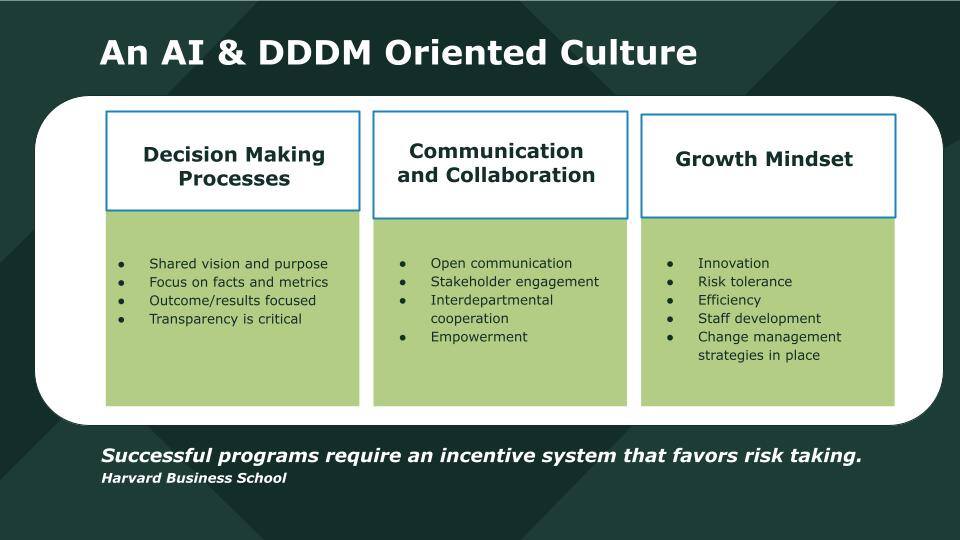 An AI & DDDM Oriented Culture

Decision Making Processes

- Shared vision and purpose
- Focus on facts and metrics
- Outcome/results focused
- Transparency is critical

Communication and Collaboration

- Open communication
- Stakeholder engagement
- Interdepartmental cooperation
- Empowerment

Growth Mindset

- Innovation
- Risk tolerance
- Efficiency
- Staff development
- Change management strategies in place

Successful programs require an incentive system that favors risk taking.
Harvard Business School